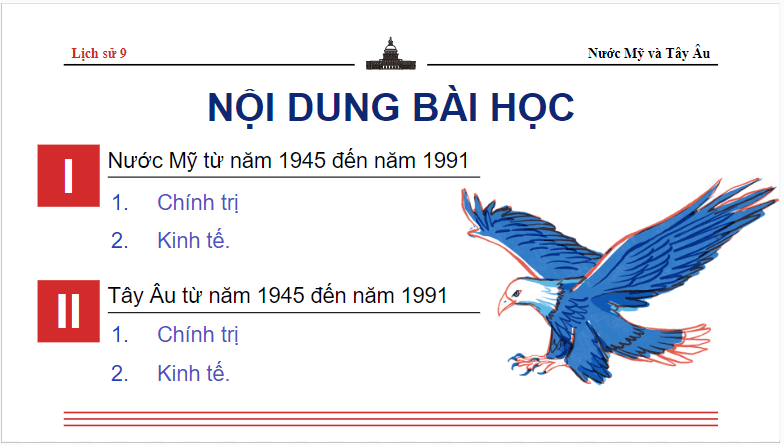 Lịch sử 9

Nước Mỹ và Tây Âu

NỘI DUNG BÀI HỌC

I Nước Mỹ từ năm 1945 đến năm 1991

1. Chính trị

2. Kinh tế.

II Tây Âu từ năm 1945 đến năm 1991

1. Chính trị

2. Kinh tế.